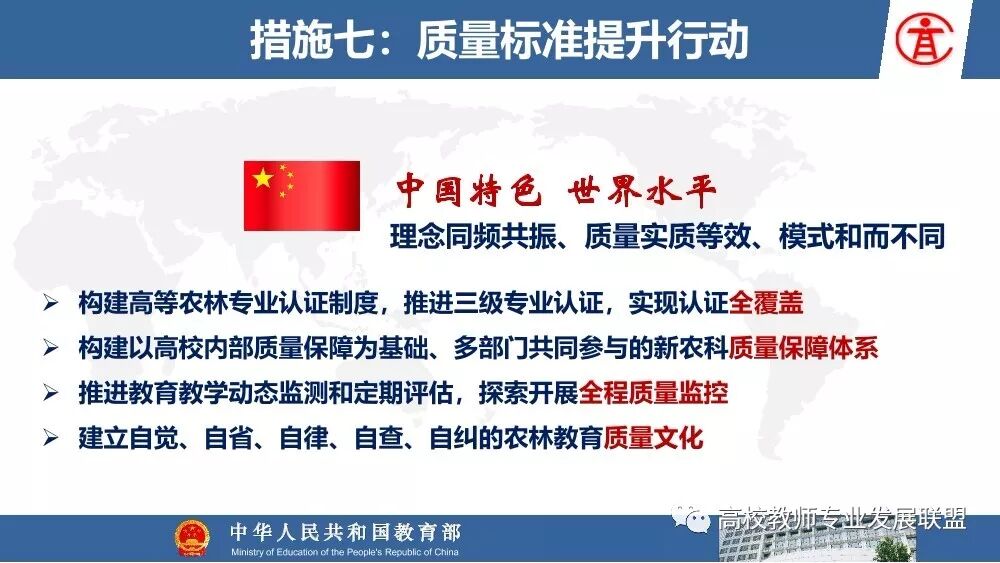 措施七：质量标准提升行动

中国特色 世界水平

理念同频共振、质量实质等效、模式和而不同

➢ 构建高等农林专业认证制度，推进三级专业认证，实现认证全覆盖

➢ 构建以高校内部质量保障为基础、多部门共同参与的新农科质量保障体系

➢ 推进教育教学动态监测和定期评估，探索开展全程质量监控

➢ 建立自觉、自省、自律、自查、自纠的农林教育质量文化

中华人民共和国教育部
Ministry of Education of the People's Republic of China

高校教师专业发展联盟